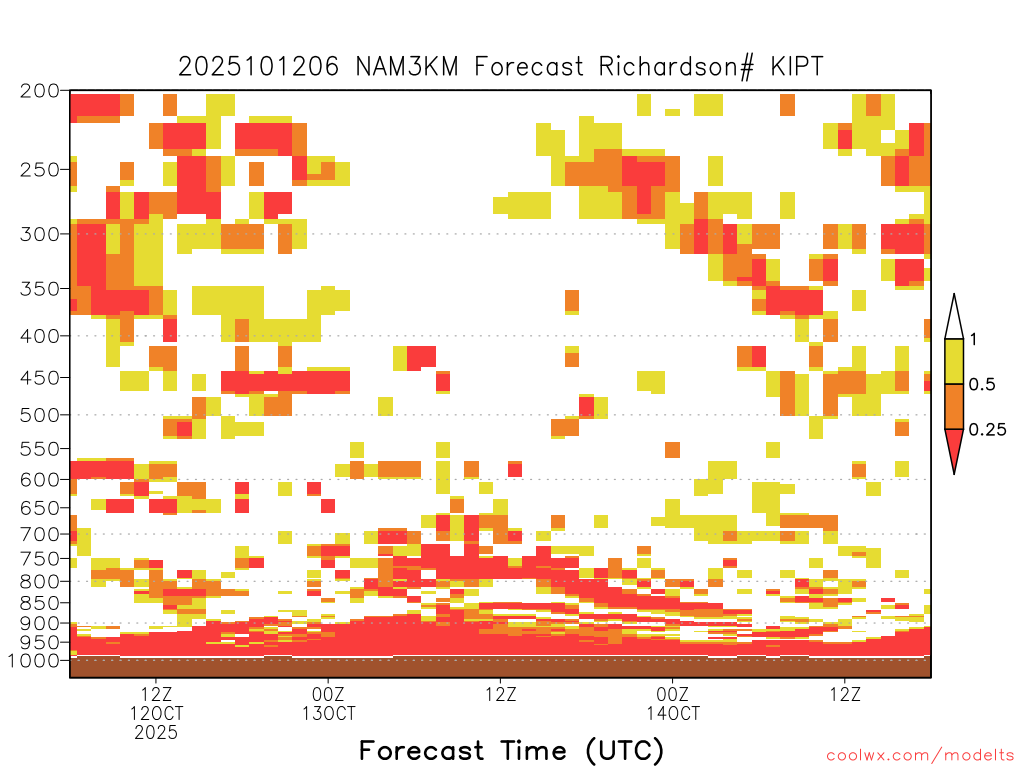 2025101206 NAM3KM Forecast Richardson# KIPT

200
250
300
350
400
450
500
550
600
650
700
750
800
850
900
950
1000

1
0.5
0.25

12Z
12OCT
2025
00Z
13OCT
12Z
00Z
14OCT
12Z

Forecast Time (UTC)

coolwx.com/modelts